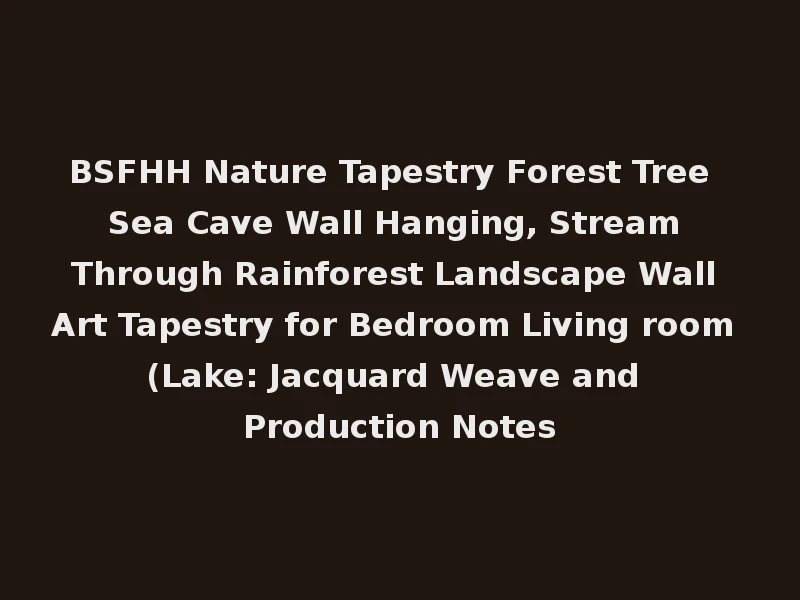 BSFHH Nature Tapestry Forest Tree Sea Cave Wall Hanging, Stream Through Rainforest Landscape Wall Art Tapestry for Bedroom Living room (Lake: Jacquard Weave and Production Notes